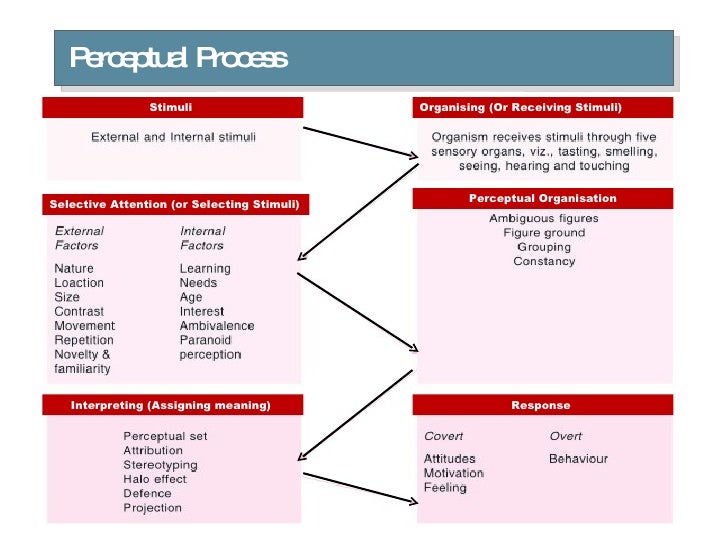 Perceptual Process

Stimuli

External and Internal stimuli

Organising (Or Receiving Stimuli)

Organism receives stimuli through five sensory organs, viz., tasting, smelling, seeing, hearing and touching

Selective Attention (or Selecting Stimuli)

External Factors

Nature
Loaction
Size
Contrast
Movement
Repetition
Novelty & familiarity

Internal Factors

Learning
Needs
Age
Interest
Ambivalence
Paranoid perception

Perceptual Organisation

Ambiguous figures
Figure ground
Grouping
Constancy

Interpreting (Assigning meaning)

Perceptual set
Attribution
Stereotyping
Halo effect
Defence
Projection

Response

Covert

Attitudes
Motivation
Feeling

Overt

Behaviour